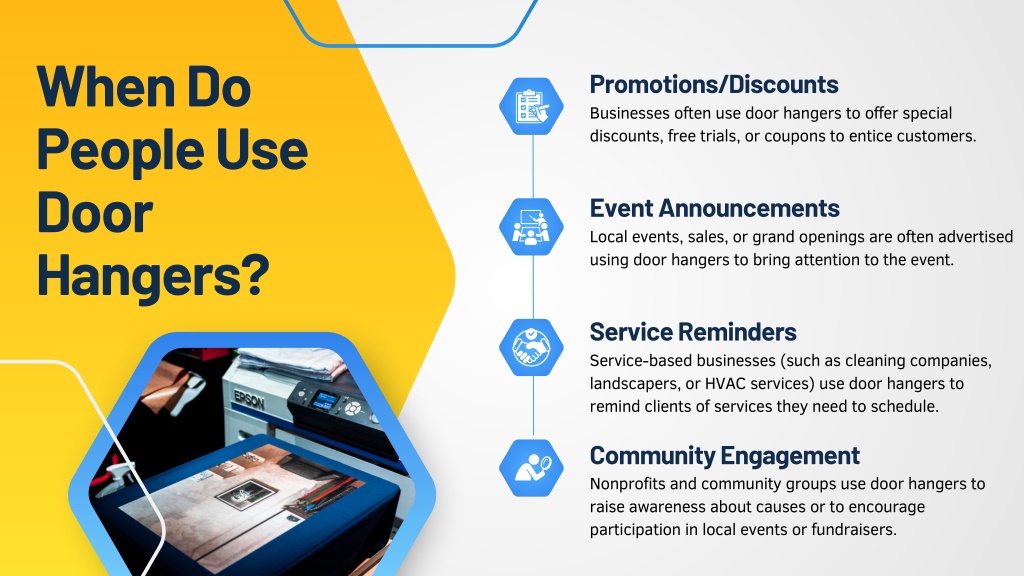 When Do People Use Door Hangers?

EPSON

Promotions/Discounts
Businesses often use door hangers to offer special discounts, free trials, or coupons to entice customers.

Event Announcements
Local events, sales, or grand openings are often advertised using door hangers to bring attention to the event.

Service Reminders
Service-based businesses (such as cleaning companies, landscapers, or HVAC services) use door hangers to remind clients of services they need to schedule.

Community Engagement
Nonprofits and community groups use door hangers to raise awareness about causes or to encourage participation in local events or fundraisers.